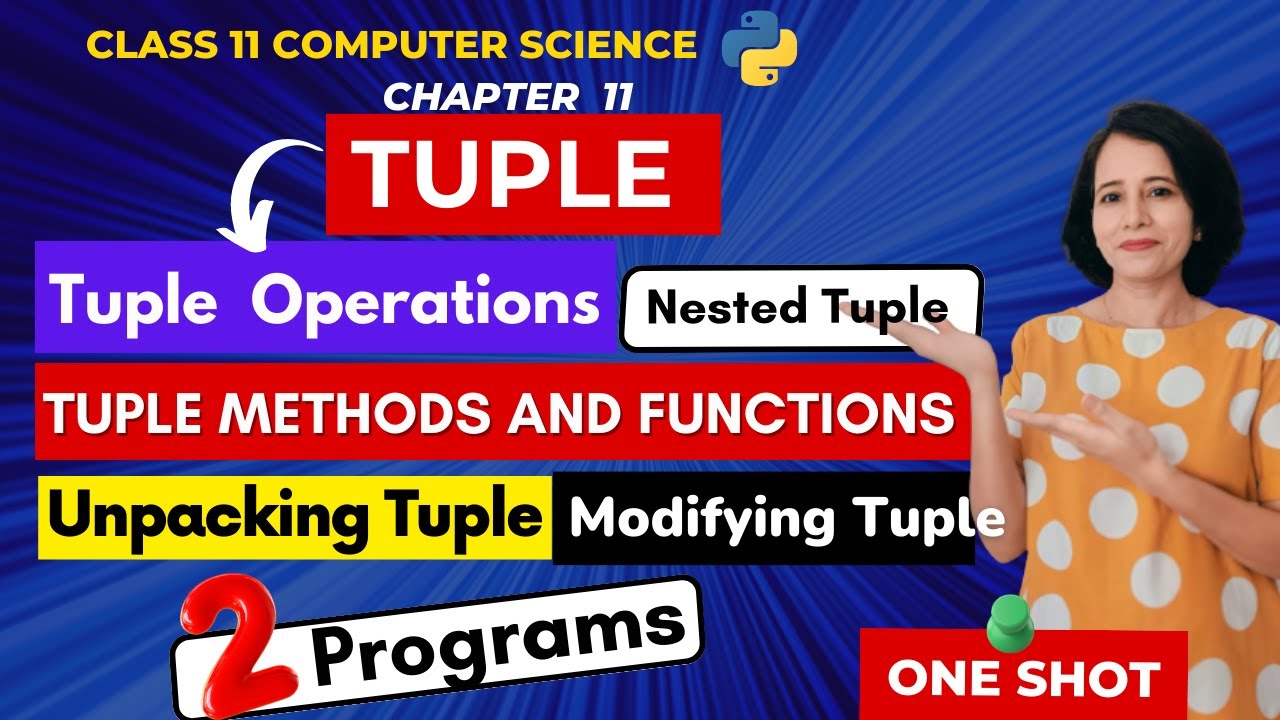 CLASS 11 COMPUTER SCIENCE
CHAPTER 11
TUPLE
Tuple Operations
Nested Tuple
TUPLE METHODS AND FUNCTIONS
Unpacking Tuple
Modifying Tuple
2 Programs
ONE SHOT